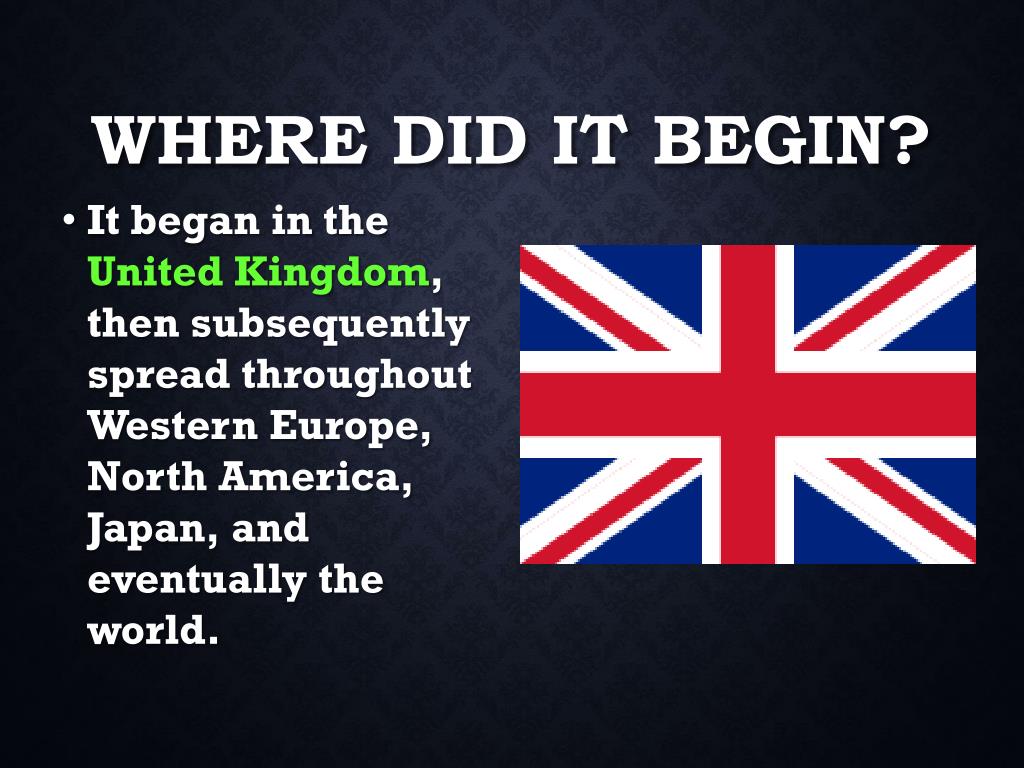 WHERE DID IT BEGIN?

• It began in the United Kingdom, then subsequently spread throughout Western Europe, North America, Japan, and eventually the world.